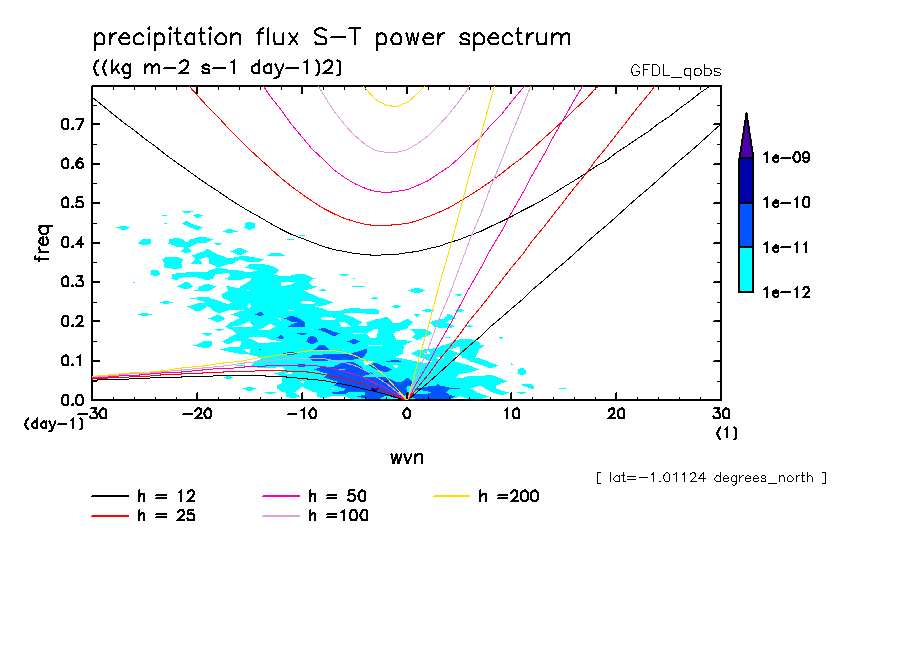 precipitation flux S-T power spectrum
((kg m-2 s-1 day-1)2)

GFDL_qobs

freq

0.7
0.6
0.5
0.4
0.3
0.2
0.1
0.0
(day-1)

-30
-20
-10
0
10
20
30
(1)

wvn

1e-09
1e-10
1e-11
1e-12

[ lat=-1.01124 degrees_north ]

h = 12
h = 25
h = 50
h =100
h =200